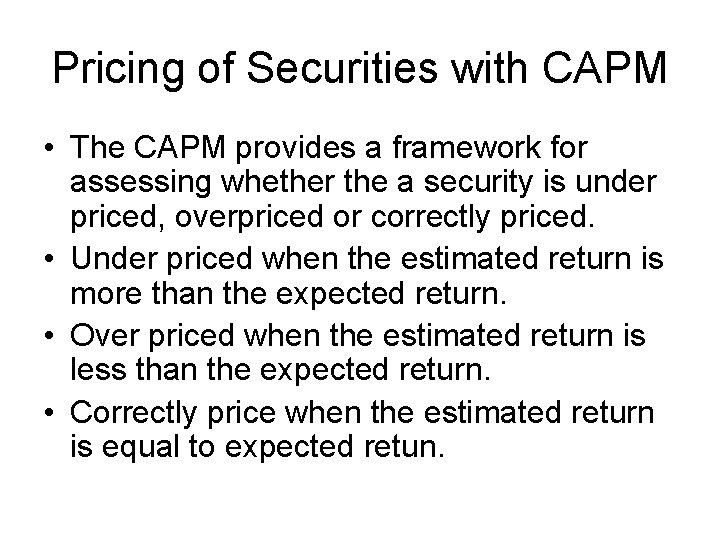 Pricing of Securities with CAPM

• The CAPM provides a framework for assessing whether the a security is under priced, overpriced or correctly priced.
• Under priced when the estimated return is more than the expected return.
• Over priced when the estimated return is less than the expected return.
• Correctly price when the estimated return is equal to expected retun.